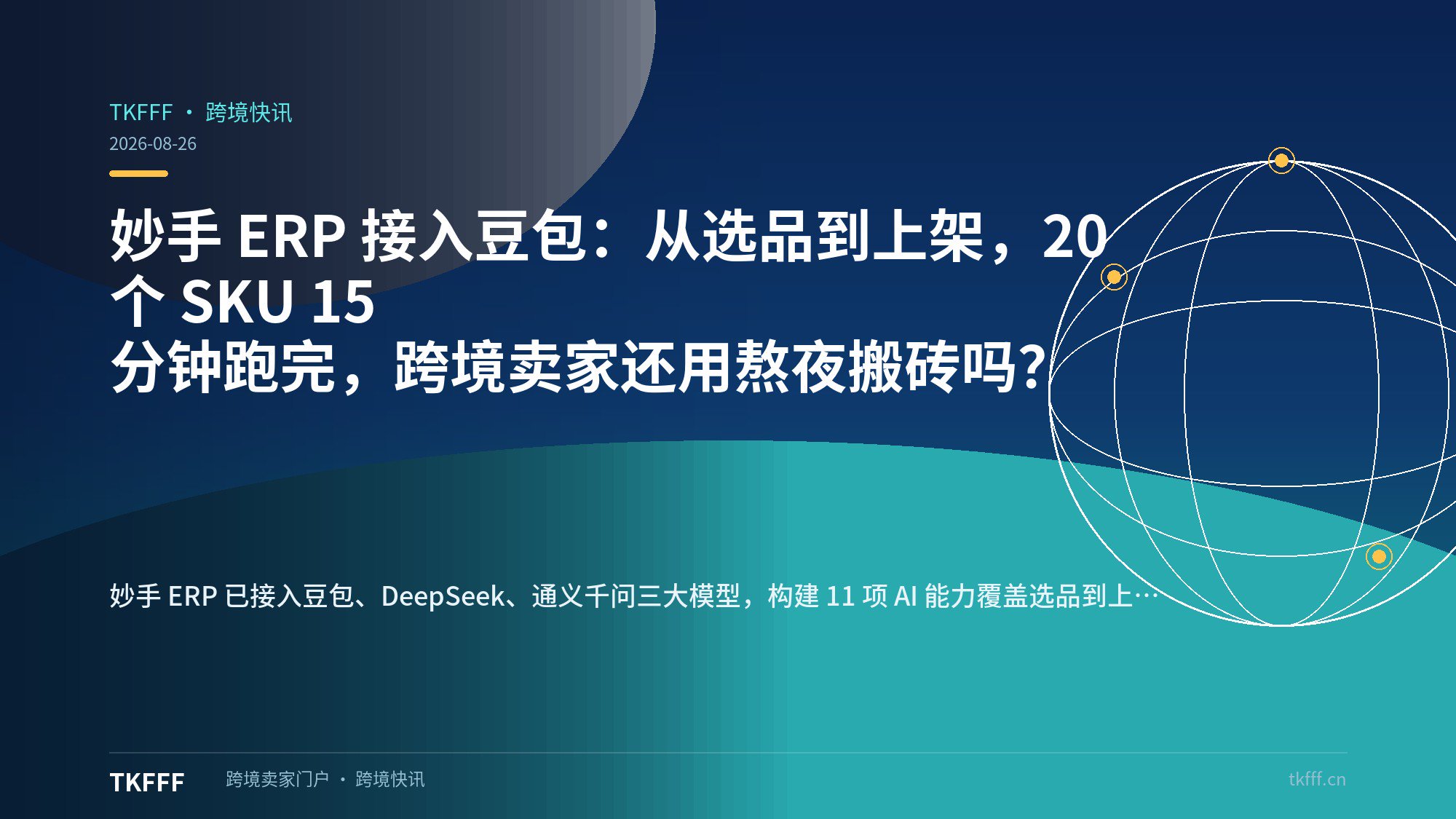 TKFFF · 跨境快讯
2026-08-26

妙手 ERP 接入豆包：从选品到上架，20 个 SKU 15 分钟跑完，跨境卖家还用熬夜搬砖吗？

妙手 ERP 已接入豆包、DeepSeek、通义千问三大模型，构建 11 项 AI 能力覆盖选品到上…

TKFFF 跨境卖家门户 · 跨境快讯 tkfff.cn